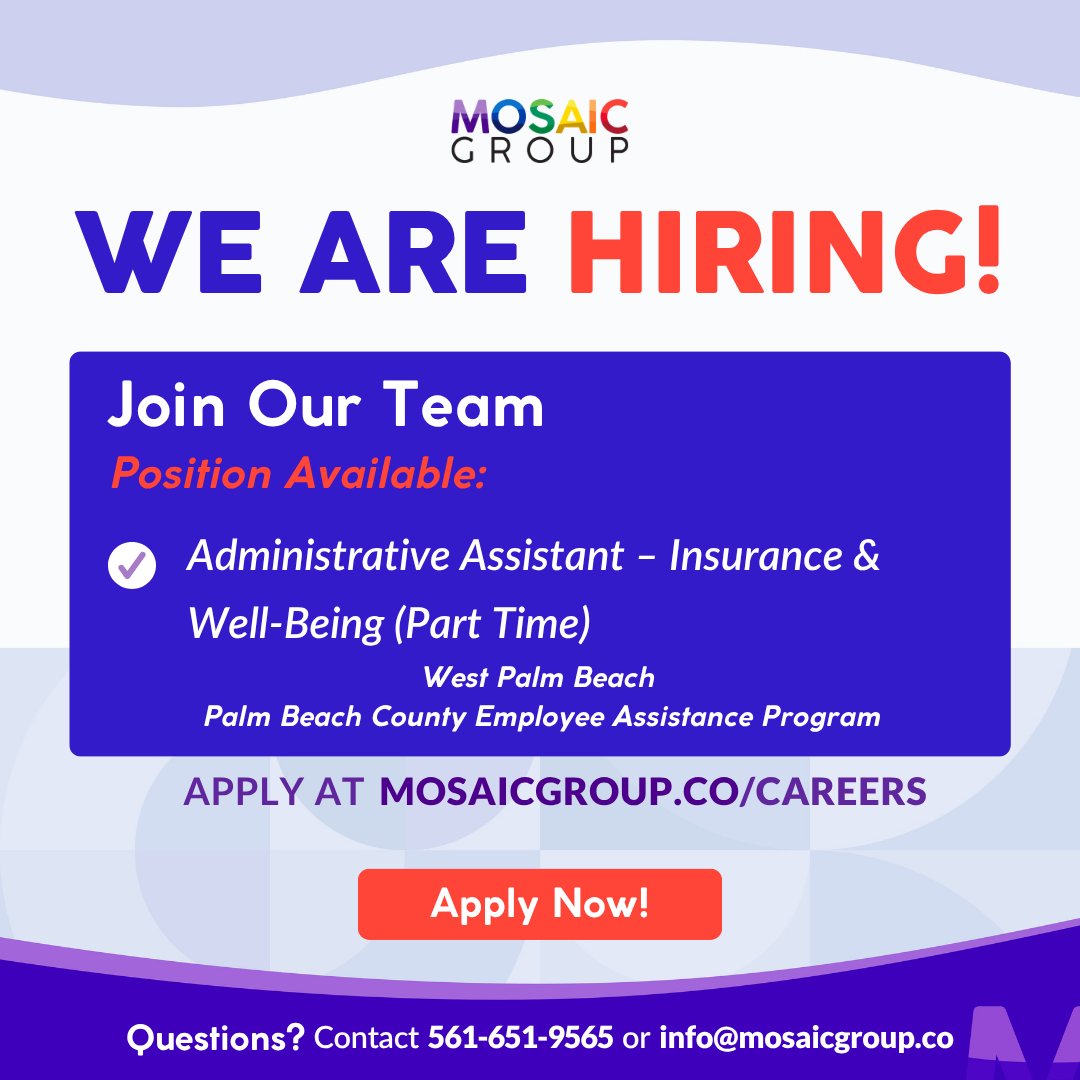 MOSAIC
GROUP

WE ARE HIRING!

Join Our Team
Position Available:

Administrative Assistant – Insurance & Well-Being (Part Time)
West Palm Beach
Palm Beach County Employee Assistance Program

APPLY AT MOSAICGROUP.CO/CAREERS

Apply Now!

Questions? Contact 561-651-9565 or info@mosaicgroup.co